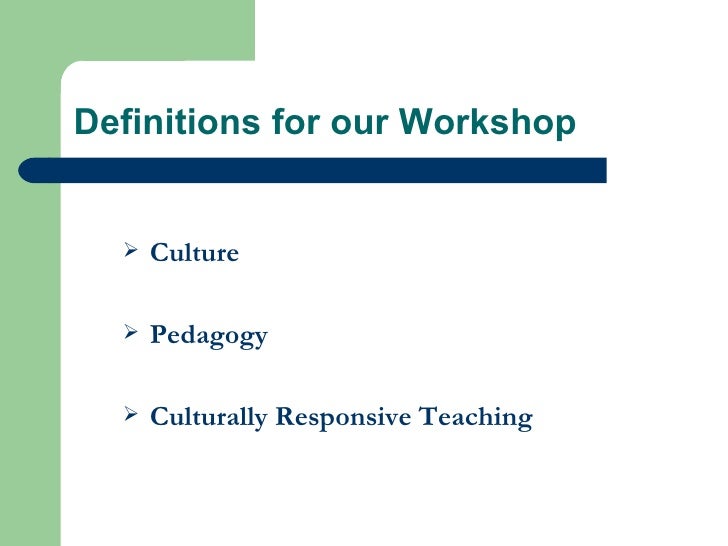 Definitions for our Workshop

➢ Culture

➢ Pedagogy

➢ Culturally Responsive Teaching